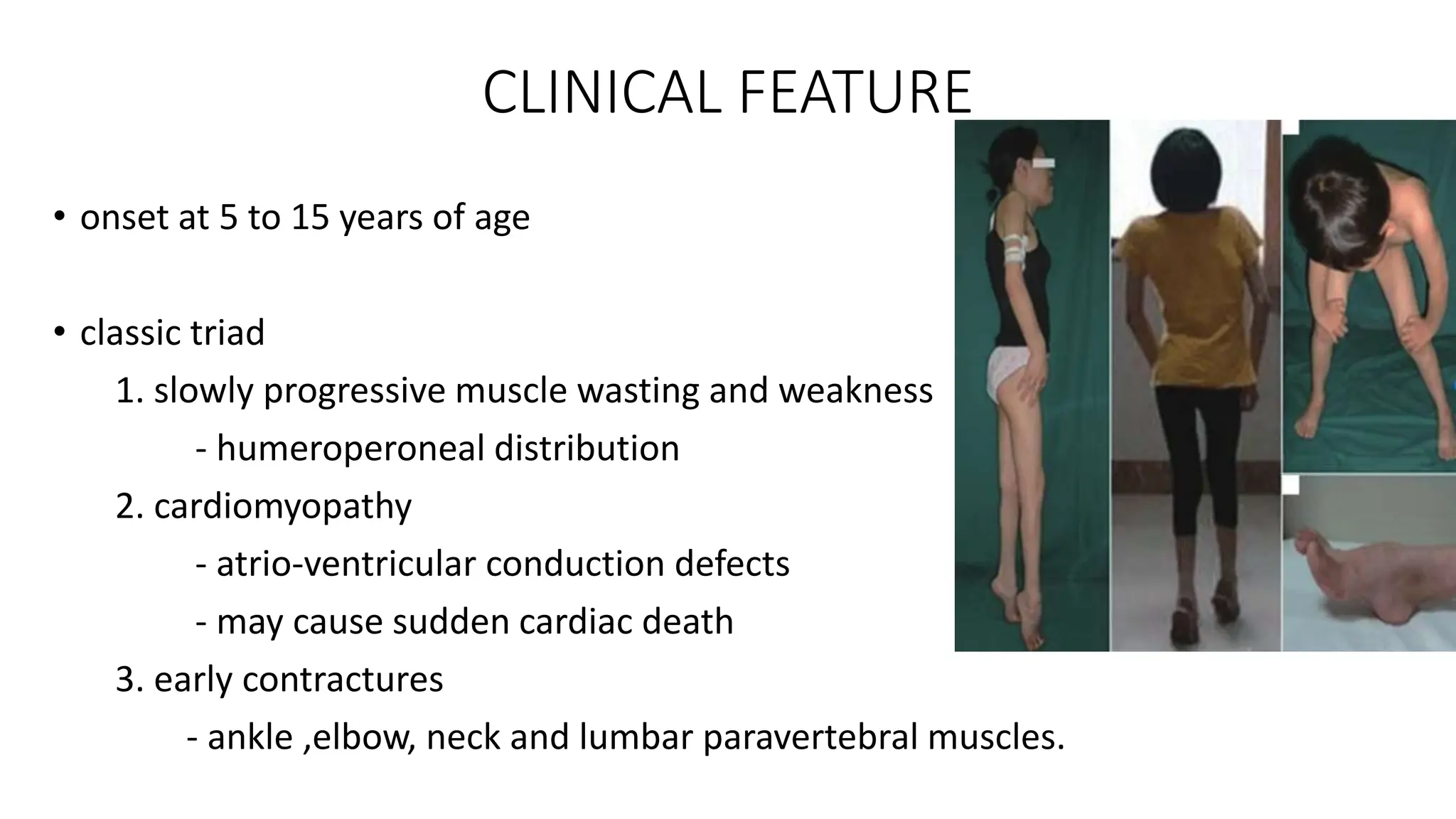 CLINICAL FEATURE

• onset at 5 to 15 years of age

• classic triad

1. slowly progressive muscle wasting and weakness

- humeroperoneal distribution

2. cardiomyopathy

- atrio-ventricular conduction defects

- may cause sudden cardiac death

3. early contractures

- ankle ,elbow, neck and lumbar paravertebral muscles.